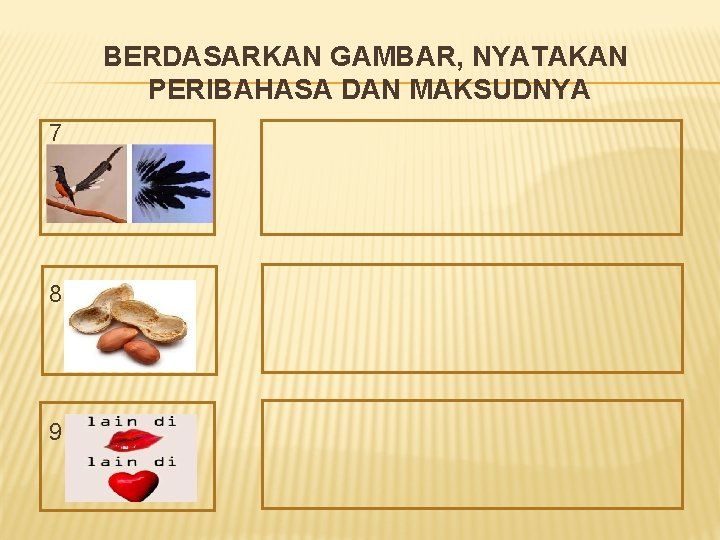 BERDASARKAN GAMBAR, NYATAKAN PERIBAHASA DAN MAKSUDNYA

7

8

9 lain di
lain di